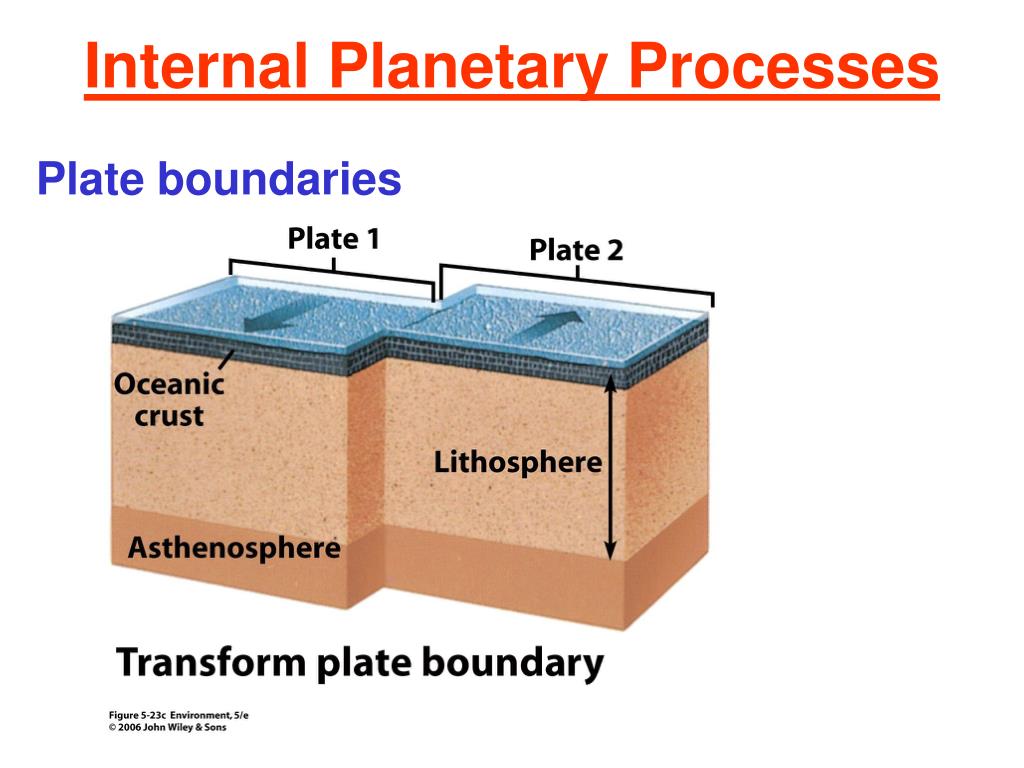 Internal Planetary Processes

Plate boundaries

Plate 1

Plate 2

Oceanic crust

Lithosphere

Asthenosphere

Transform plate boundary

Figure 5-23c Environment, 5/e
© 2006 John Wiley & Sons